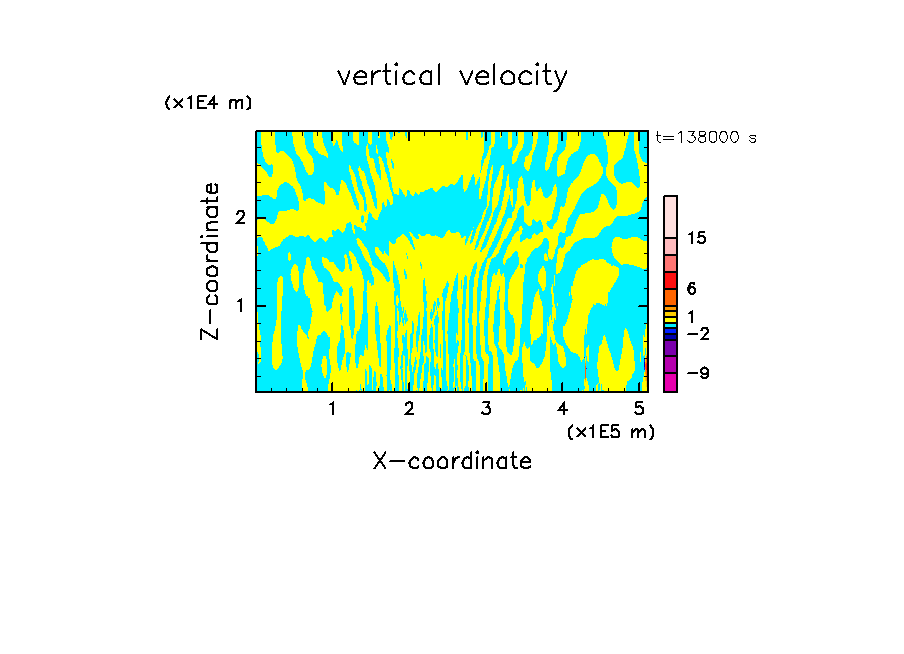 vertical velocity

(x1E4 m)

t=138000 s

Z-coordinate

2

1

15

6

1

−2

−9

1 2 3 4 5

(x1E5 m)

X-coordinate